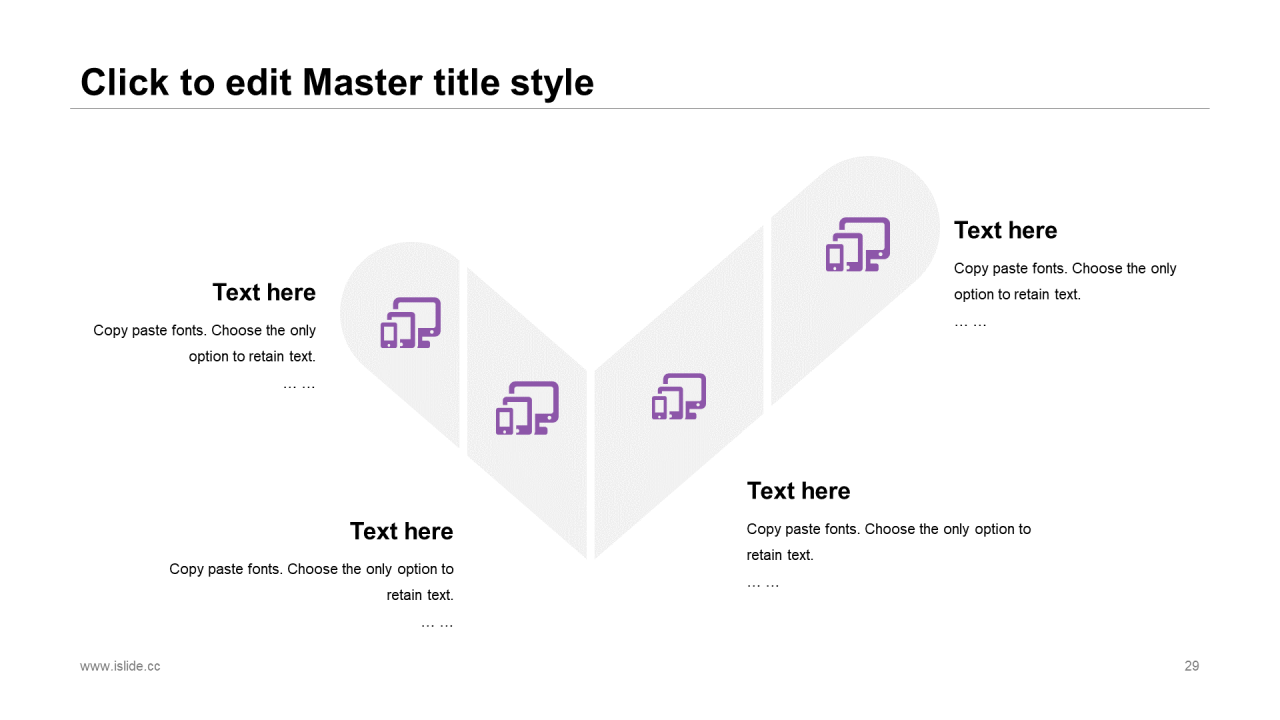 Click to edit Master title style

Text here

Copy paste fonts. Choose the only option to retain text.

… …

Text here

Copy paste fonts. Choose the only option to retain text.

… …

Text here

Copy paste fonts. Choose the only option to retain text.

… …

Text here

Copy paste fonts. Choose the only option to retain text.

… …

www.islide.cc

29